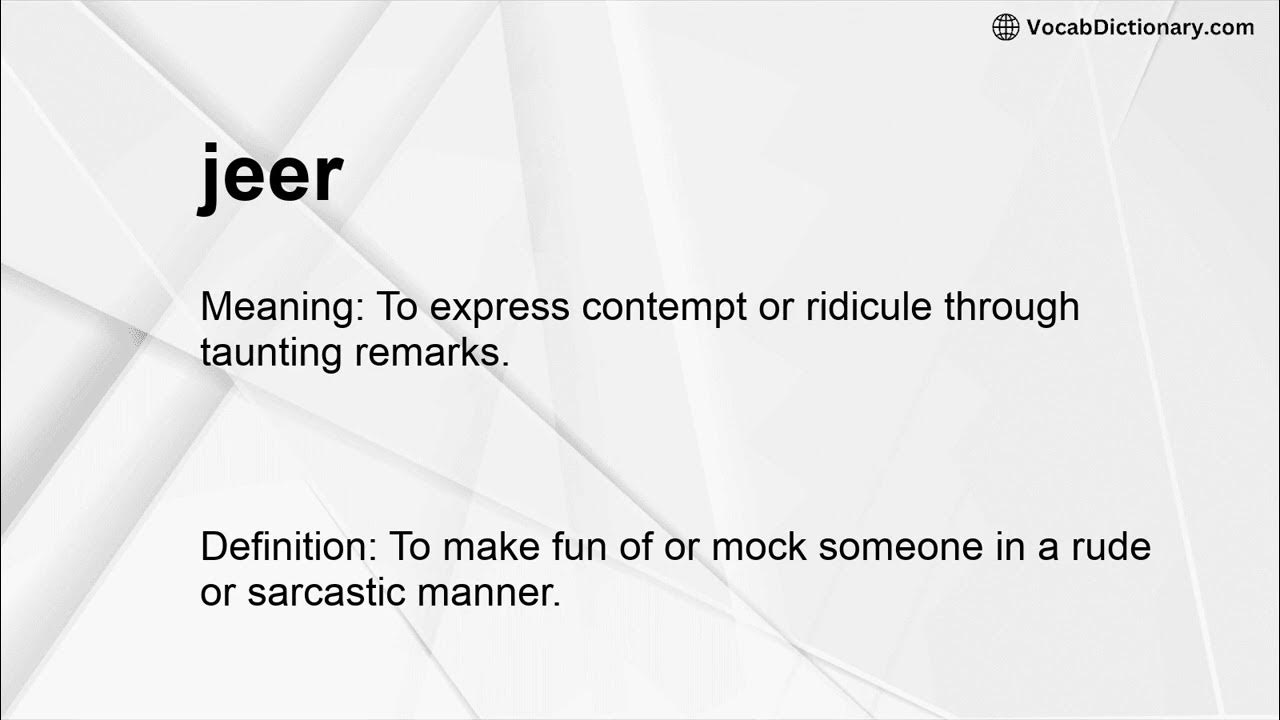 VocabDictionary.com

jeer

Meaning: To express contempt or ridicule through taunting remarks.

Definition: To make fun of or mock someone in a rude or sarcastic manner.